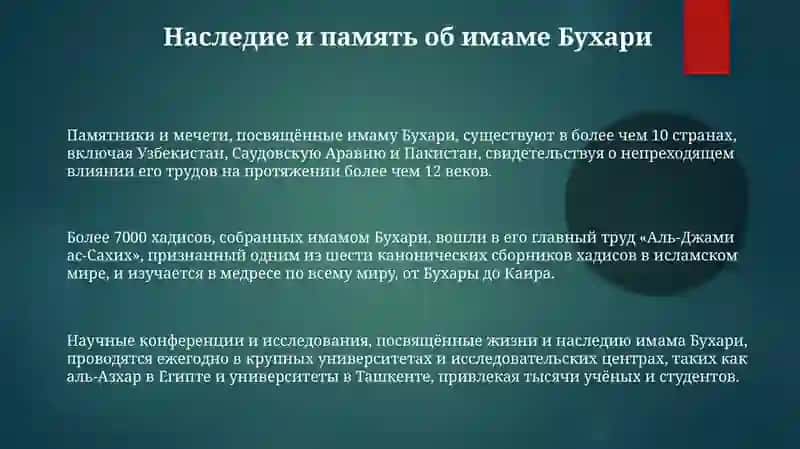 Наследие и память об имаме Бухари

Памятники и мечети, посвящённые имаму Бухари, существуют в более чем 10 странах, включая Узбекистан, Саудовскую Аравию и Пакистан, свидетельствуя о непреходящем влиянии его трудов на протяжении более чем 12 веков.

Более 7000 хадисов, собранных имамом Бухари, вошли в его главный труд «Аль-Джами ас-Сахих», признанный одним из шести канонических сборников хадисов в исламском мире, и изучается в медресе по всему миру, от Бухары до Каира.

Научные конференции и исследования, посвящённые жизни и наследию имама Бухари, проводятся ежегодно в крупных университетах и исследовательских центрах, таких как аль-Азхар в Египте и университеты в Ташкенте, привлекая тысячи учёных и студентов.